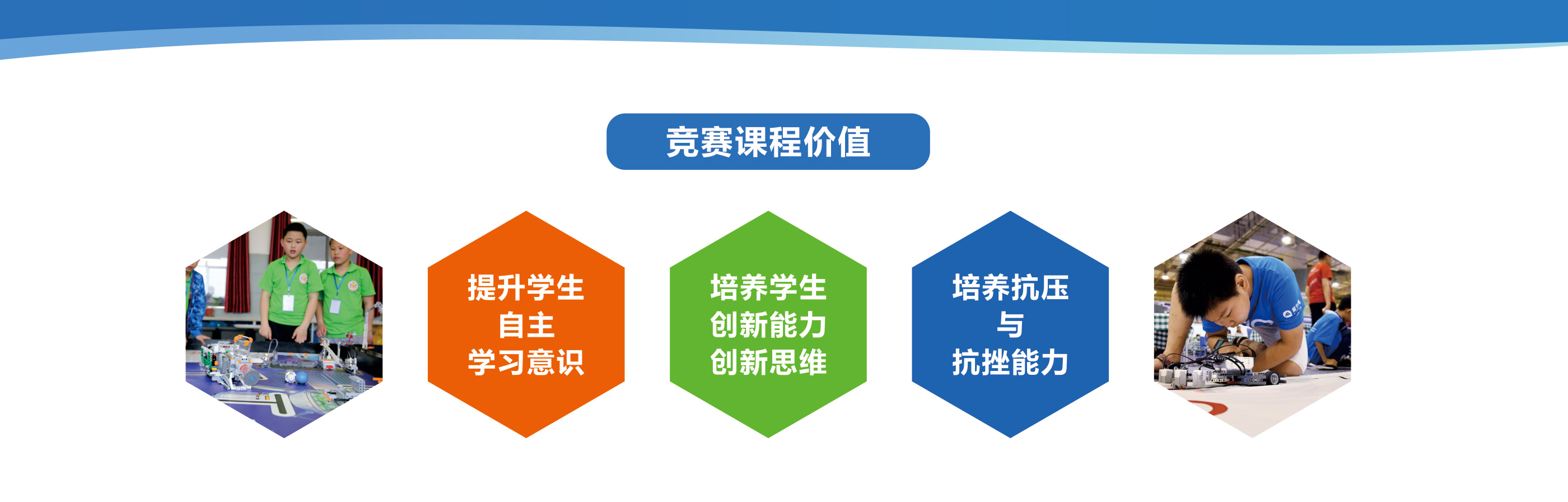 竞赛课程价值

提升学生
自主
学习意识

培养学生
创新能力
创新思维

培养抗压
与
抗挫能力